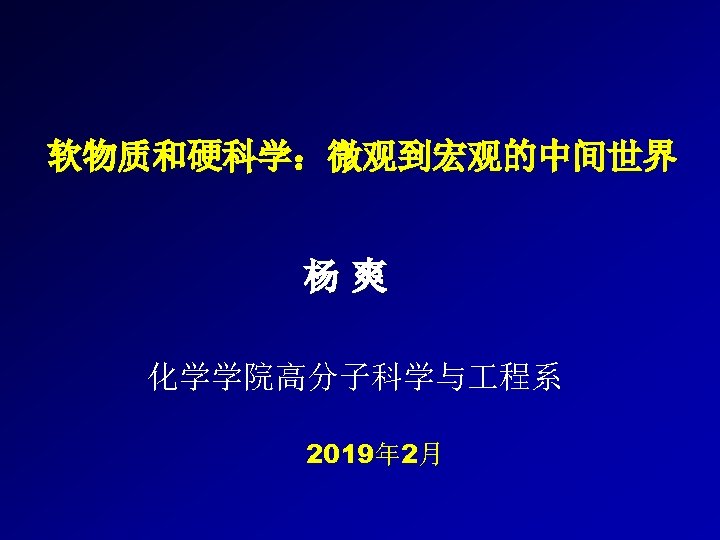 软物质和硬科学：微观到宏观的中间世界

杨 爽

化学学院高分子科学与工程系

2019年2月